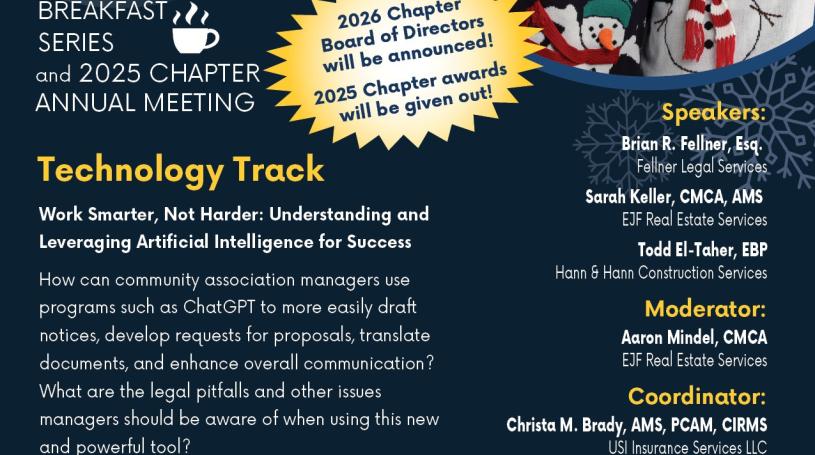 BREAKFAST SERIES and 2025 CHAPTER ANNUAL MEETING

2026 Chapter Board of Directors will be announced!

2025 Chapter awards will be given out!

Technology Track

Work Smarter, Not Harder: Understanding and Leveraging Artificial Intelligence for Success

How can community association managers use programs such as ChatGPT to more easily draft notices, develop requests for proposals, translate documents, and enhance overall communication? What are the legal pitfalls and other issues managers should be aware of when using this new and powerful tool?

Speakers:
Brian R. Fellner, Esq.
Fellner Legal Services
Sarah Keller, CMCA, AMS
EJF Real Estate Services
Todd El-Taher, EBP
Hann & Hann Construction Services

Moderator:
Aaron Mindel, CMCA
EJF Real Estate Services

Coordinator:
Christa M. Brady, AMS, PCAM, CIRMS
USI Insurance Services LLC